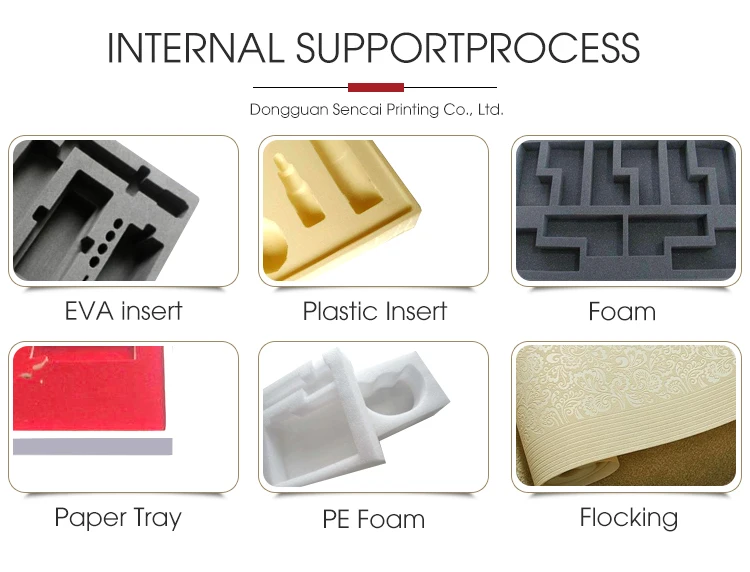 INTERNAL SUPPORTPROCESS

Dongguan Sencai Printing Co., Ltd.

EVA insert

Plastic Insert

Foam

Paper Tray

PE Foam

Flocking